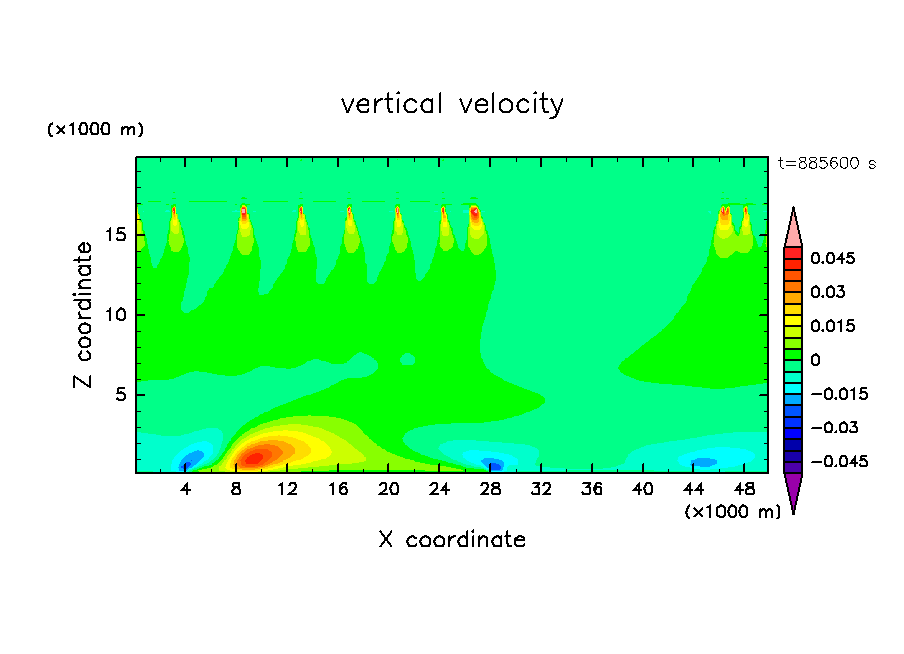 vertical velocity

(×1000 m)

t=885600 s

Z coordinate

15

10

5

4 8 12 16 20 24 28 32 36 40 44 48

(×1000 m)

X coordinate

0.045
0.03
0.015
0
−0.015
−0.03
−0.045